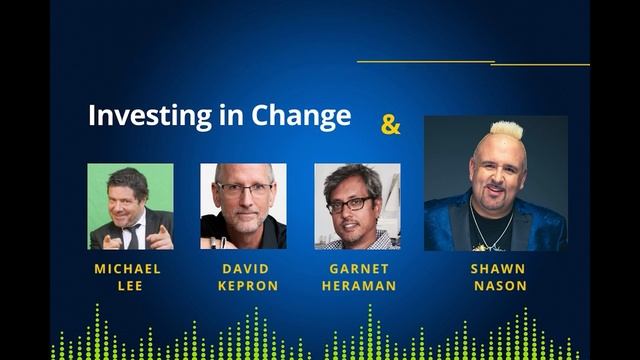 Investing in Change &

MICHAEL LEE

DAVID KEPRON

GARNET HERAMAN

SHAWN NASON